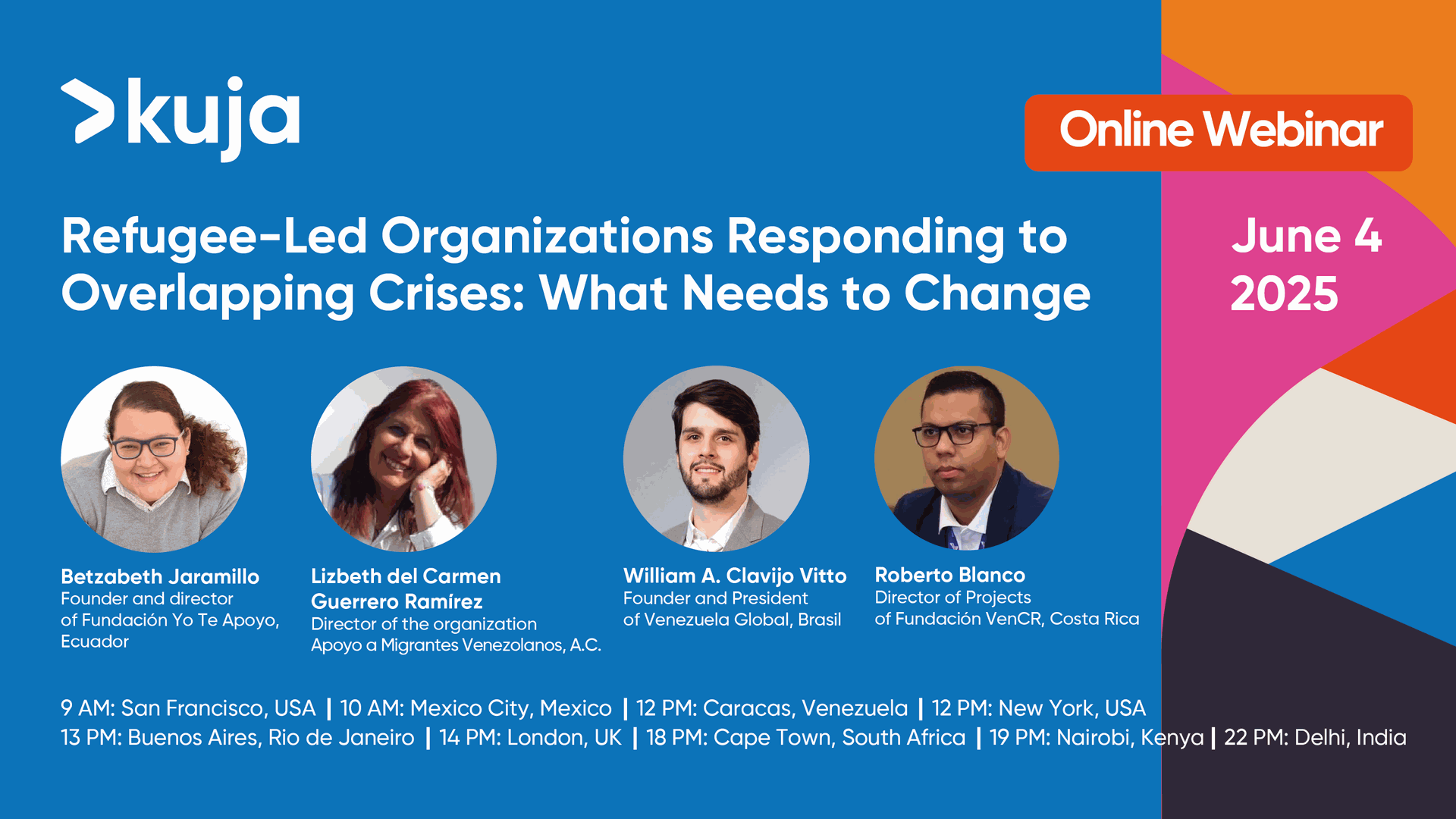 >kuja

Online Webinar

Refugee-Led Organizations Responding to Overlapping Crises: What Needs to Change

June 4 2025

Betzabeth Jaramillo
Founder and director of Fundación Yo Te Apoyo, Ecuador

Lizbeth del Carmen Guerrero Ramírez
Director of the organization Apoyo a Migrantes Venezolanos, A.C.

William A. Clavijo Vitto
Founder and President of Venezuela Global, Brasil

Roberto Blanco
Director of Projects of Fundación VenCR, Costa Rica

9 AM: San Francisco, USA | 10 AM: Mexico City, Mexico | 12 PM: Caracas, Venezuela | 12 PM: New York, USA
13 PM: Buenos Aires, Rio de Janeiro | 14 PM: London, UK | 18 PM: Cape Town, South Africa | 19 PM: Nairobi, Kenya | 22 PM: Delhi, India